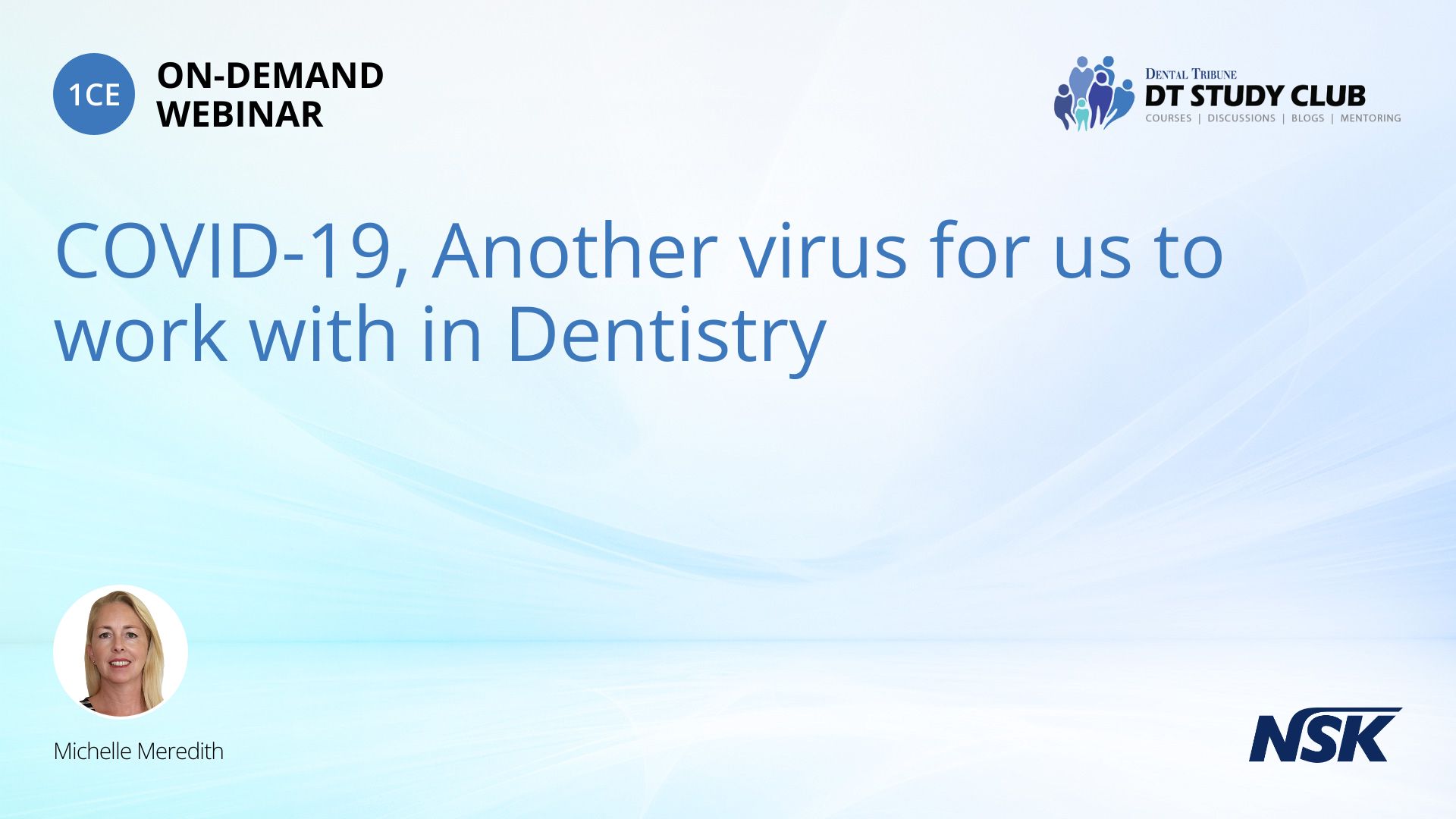 1CE

ON-DEMAND WEBINAR

DENTAL TRIBUNE
DT STUDY CLUB
COURSES | DISCUSSIONS | BLOGS | MENTORING

COVID-19, Another virus for us to work with in Dentistry

Michelle Meredith

NSK